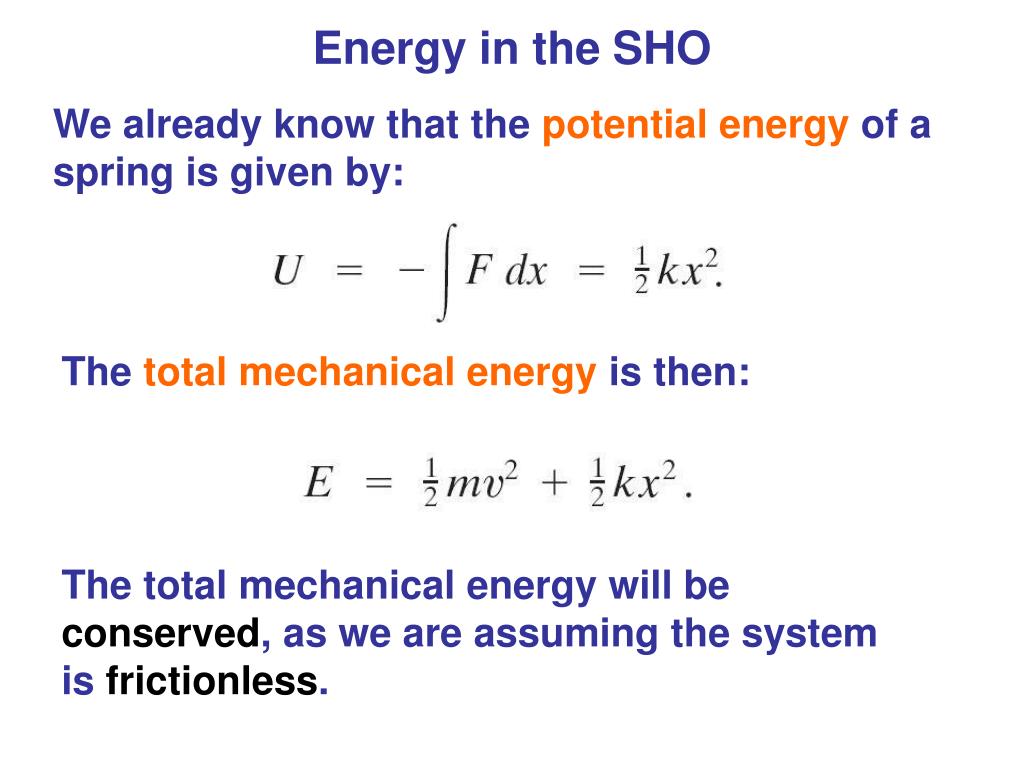 Energy in the SHO

We already know that the potential energy of a spring is given by:

$U = -\int F\,dx = \frac{1}{2}kx^2.$

The total mechanical energy is then:

$E = \frac{1}{2}mv^2 + \frac{1}{2}kx^2.$

The total mechanical energy will be conserved, as we are assuming the system is frictionless.